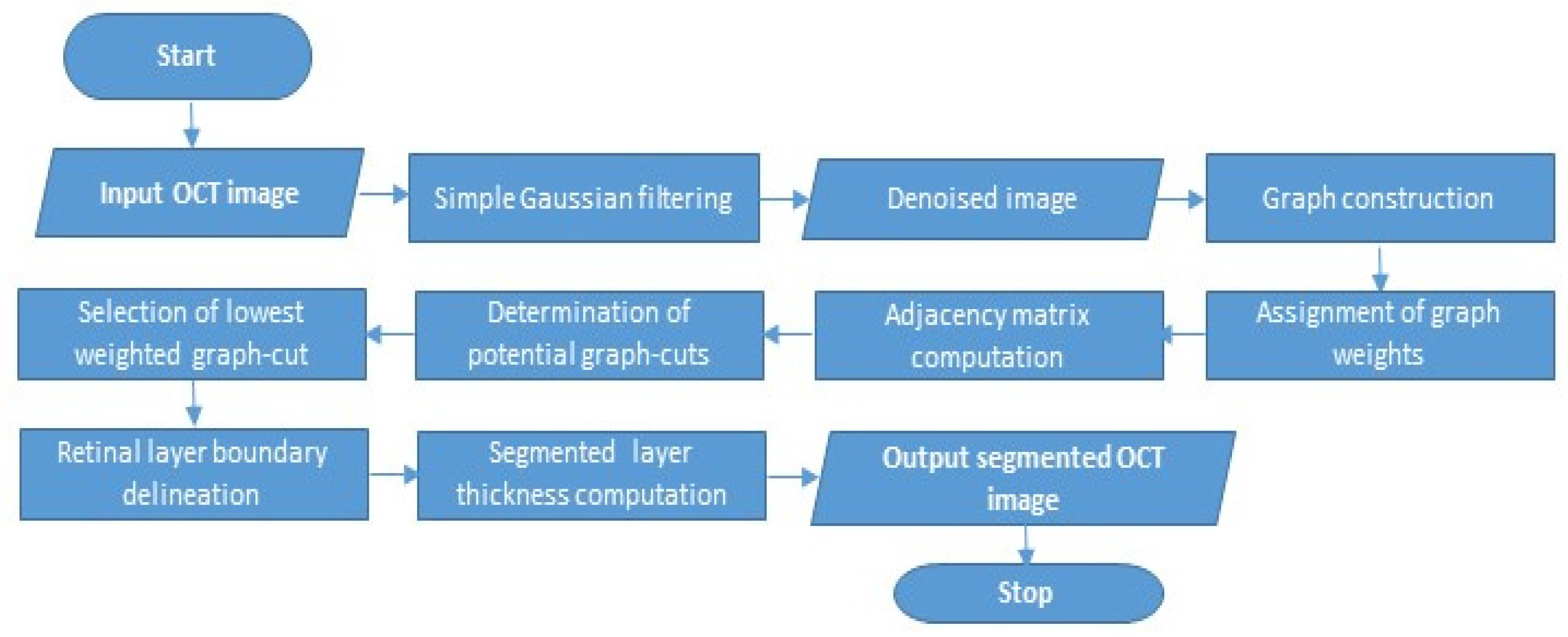 Start

Input OCT image

Simple Gaussian filtering

Denoised image

Graph construction

Assignment of graph weights

Adjacency matrix computation

Determination of potential graph-cuts

Selection of lowest weighted graph-cut

Retinal layer boundary delineation

Segmented layer thickness computation

Output segmented OCT image

Stop